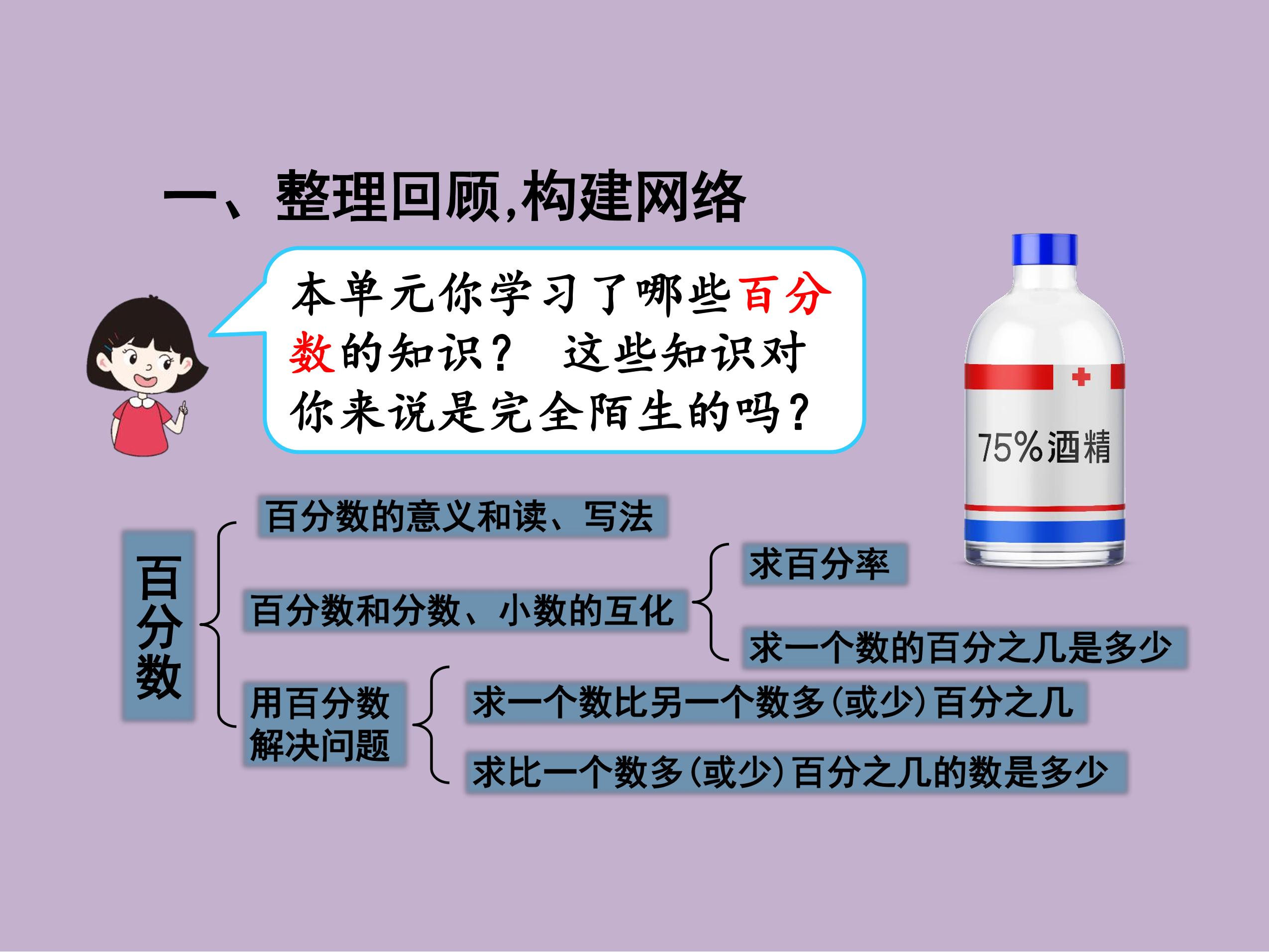 一、整理回顾,构建网络

本单元你学习了哪些百分数的知识？ 这些知识对你来说是完全陌生的吗？

75%酒精

百分数

百分数的意义和读、写法

百分数和分数、小数的互化

求百分率

求一个数的百分之几是多少

用百分数解决问题

求一个数比另一个数多(或少)百分之几

求比一个数多(或少)百分之几的数是多少